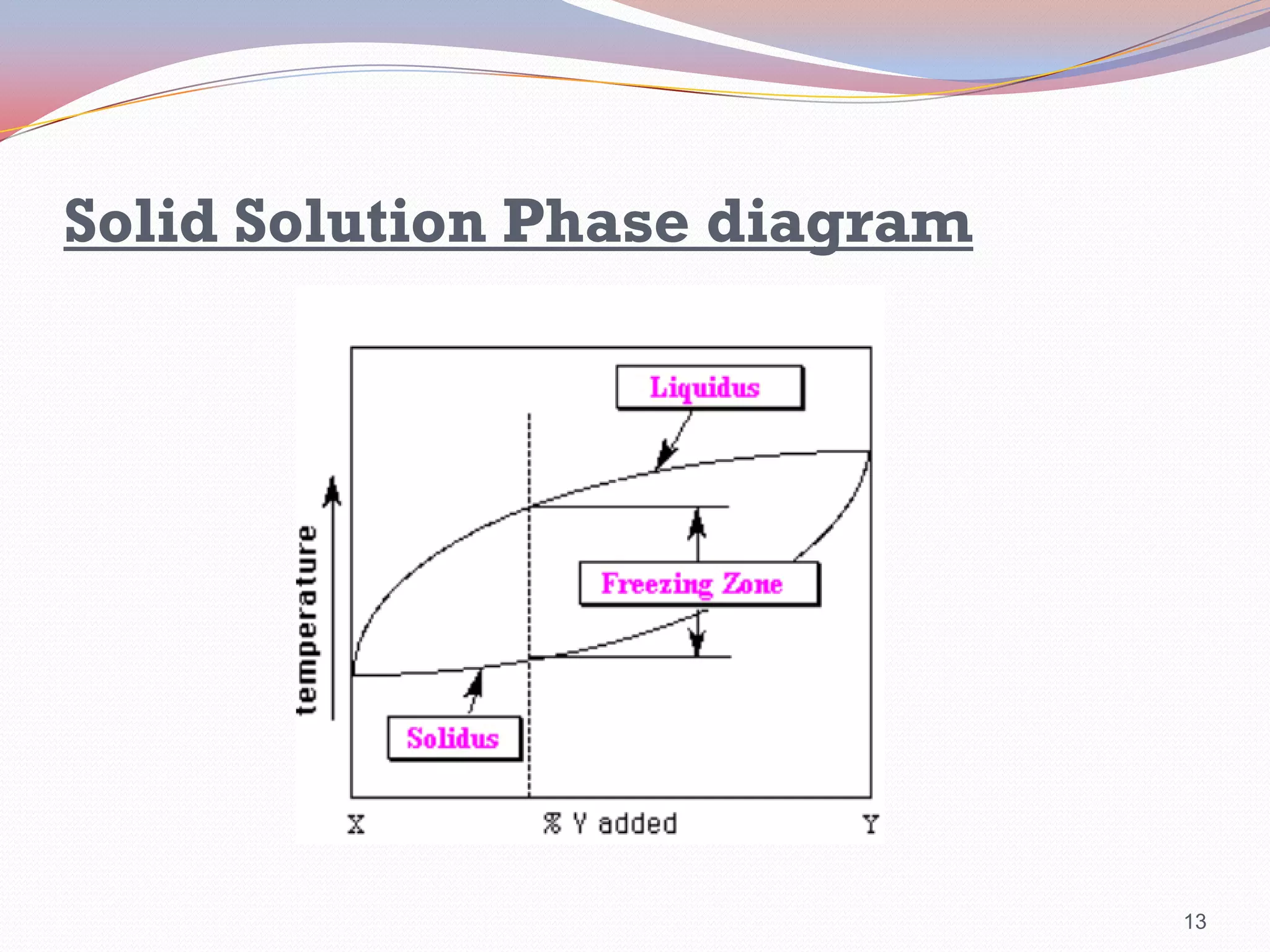 Solid Solution Phase diagram

Liquidus

temperature

Freezing Zone

Solidus

X

% Y added

Y

13